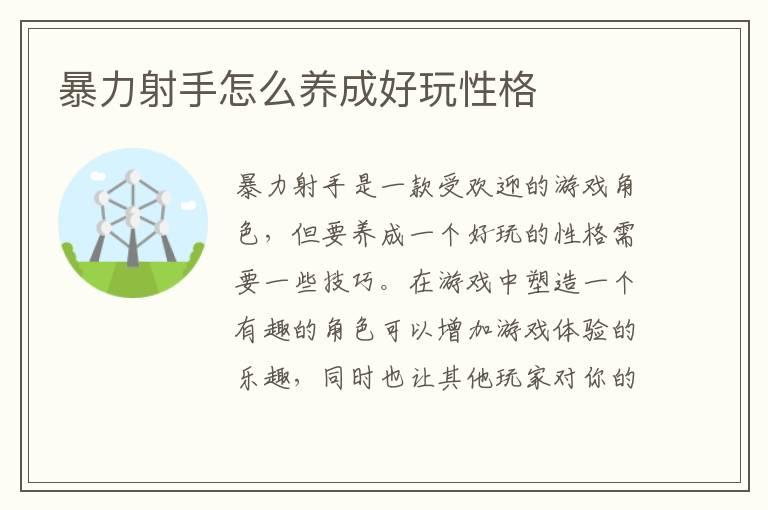 暴力射手怎么养成好玩性格

暴力射手是一款受欢迎的游戏角色，但要养成一个好玩的性格需要一些技巧。在游戏中塑造一个有趣的角色可以增加游戏体验的乐趣，同时也让其他玩家对你的